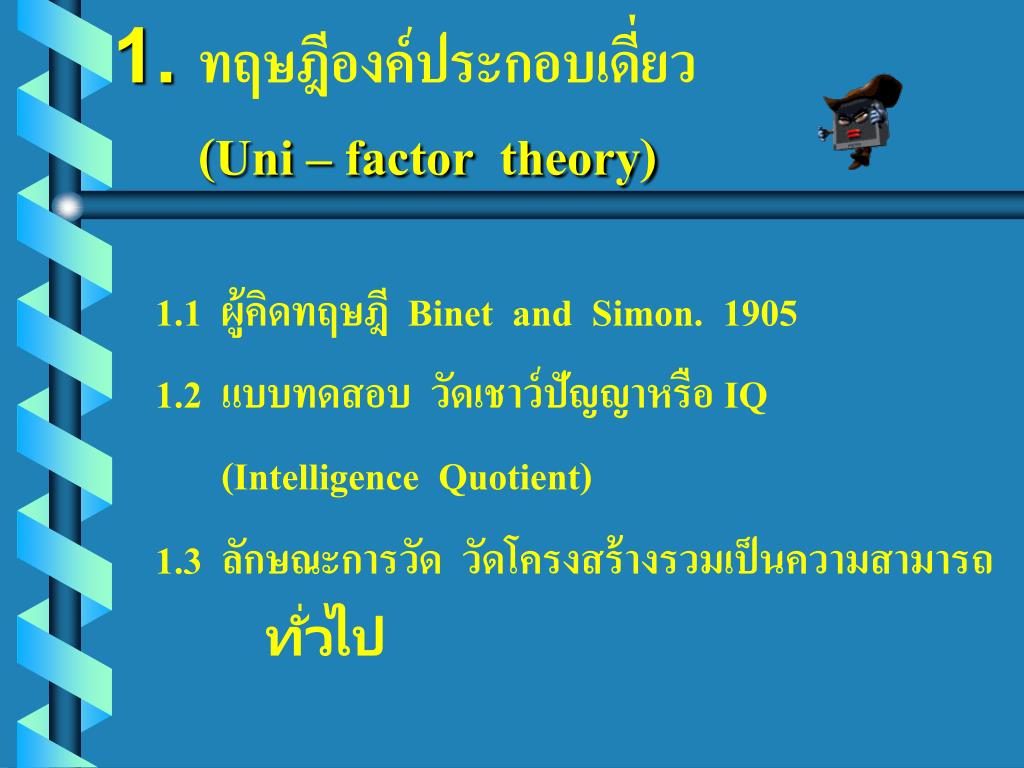 1. ทฤษฎีองค์ประกอบเดี่ยว

(Uni – factor theory)

1.1 ผู้คิดทฤษฎี Binet and Simon. 1905

1.2 แบบทดสอบ วัดเชาว์ปัญญาหรือ IQ

(Intelligence Quotient)

1.3 ลักษณะการวัด วัดโครงสร้างรวมเป็นความสามารถทั่วไป